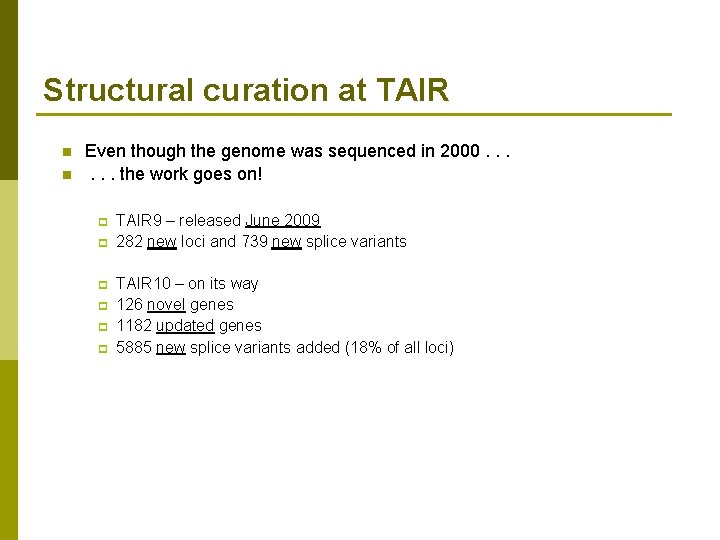 Structural curation at TAIR

Even though the genome was sequenced in 2000 . . .
. . . the work goes on!

TAIR9 – released June 2009
282 new loci and 739 new splice variants

TAIR10 – on its way
126 novel genes
1182 updated genes
5885 new splice variants added (18% of all loci)